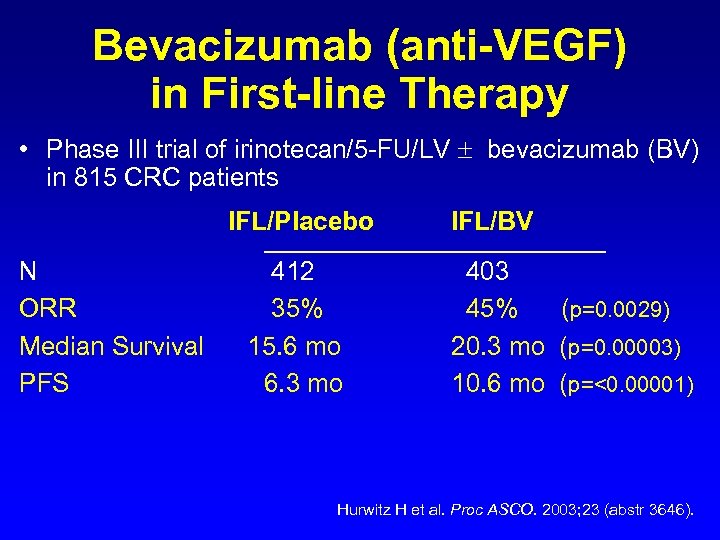 Bevacizumab (anti-VEGF) in First-line Therapy

• Phase III trial of irinotecan/5-FU/LV $\pm$ bevacizumab (BV) in 815 CRC patients

| | IFL/Placebo | IFL/BV | |
|---|---|---|---|
| N | 412 | 403 | |
| ORR | 35% | 45% | (p=0.0029) |
| Median Survival | 15.6 mo | 20.3 mo | (p=0.00003) |
| PFS | 6.3 mo | 10.6 mo | (p=<0.00001) |

Hurwitz H et al. Proc ASCO. 2003;23 (abstr 3646).